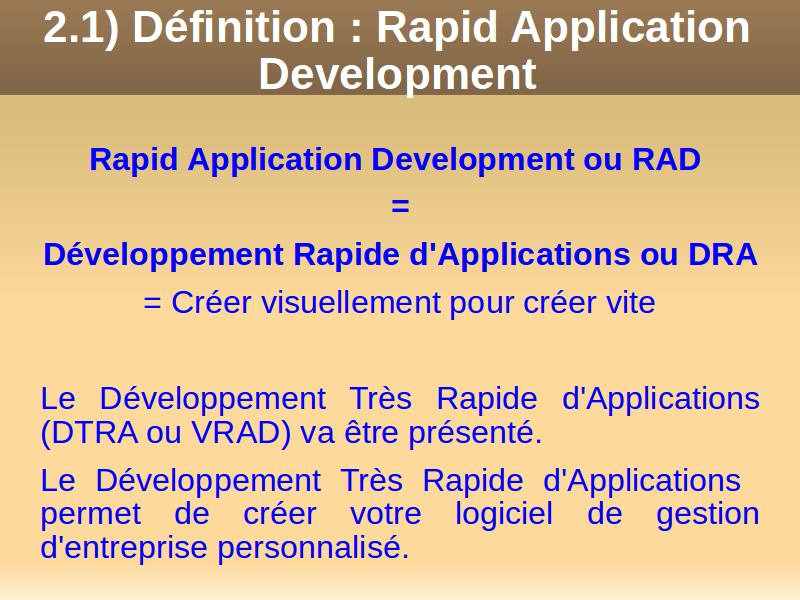 2.1) Définition : Rapid Application Development

Rapid Application Development ou RAD
=
Développement Rapide d'Applications ou DRA
= Créer visuellement pour créer vite

Le Développement Très Rapide d'Applications (DTRA ou VRAD) va être présenté.

Le Développement Très Rapide d'Applications permet de créer votre logiciel de gestion d'entreprise personnalisé.